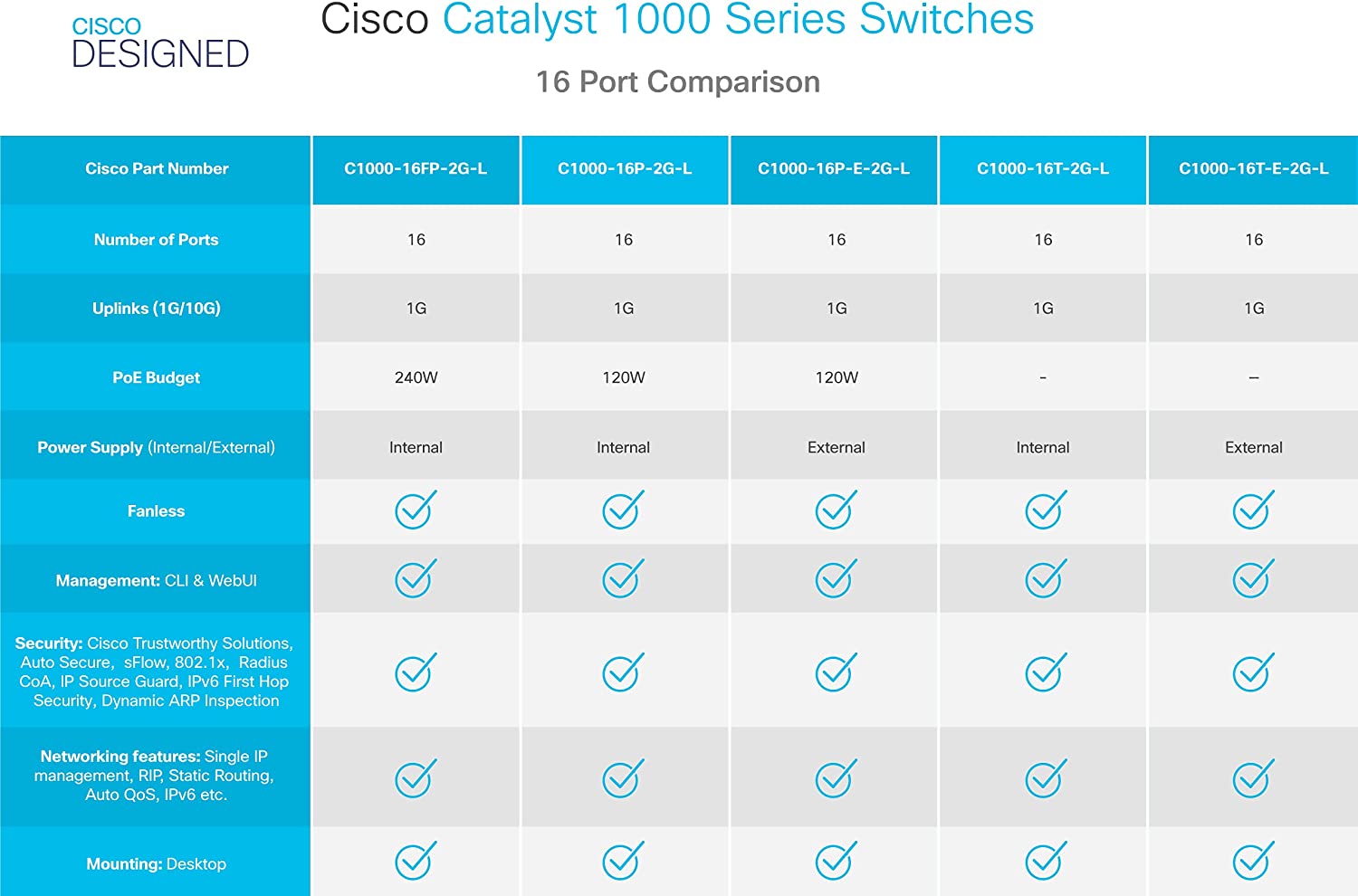 CISCO
DESIGNED

Cisco Catalyst 1000 Series Switches

16 Port Comparison

| Cisco Part Number | C1000-16FP-2G-L | C1000-16P-2G-L | C1000-16P-E-2G-L | C1000-16T-2G-L | C1000-16T-E-2G-L |
|---|---|---|---|---|---|
| Number of Ports | 16 | 16 | 16 | 16 | 16 |
| Uplinks (1G/10G) | 1G | 1G | 1G | 1G | 1G |
| PoE Budget | 240W | 120W | 120W | - | – |
| Power Supply (Internal/External) | Internal | Internal | External | Internal | External |
| Fanless | ✓ | ✓ | ✓ | ✓ | ✓ |
| Management: CLI & WebUI | ✓ | ✓ | ✓ | ✓ | ✓ |
| Security: Cisco Trustworthy Solutions, Auto Secure, sFlow, 802.1x, Radius CoA, IP Source Guard, IPv6 First Hop Security, Dynamic ARP Inspection | ✓ | ✓ | ✓ | ✓ | ✓ |
| Networking features: Single IP management, RIP, Static Routing, Auto QoS, IPv6 etc. | ✓ | ✓ | ✓ | ✓ | ✓ |
| Mounting: Desktop | ✓ | ✓ | ✓ | ✓ | ✓ |